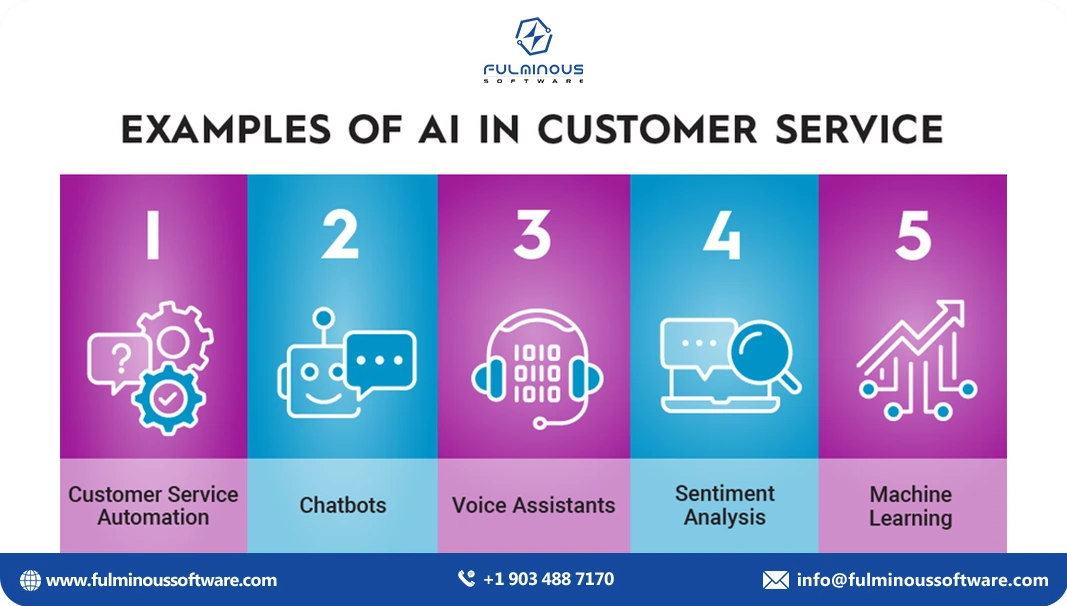 FULMINOUS
SOFTWARE

EXAMPLES OF AI IN CUSTOMER SERVICE

1

?

Customer Service Automation

2

Chatbots

3

1010
0110
1010

Voice Assistants

4

Sentiment Analysis

5

Machine Learning

www.fulminoussoftware.com

+1 903 488 7170

info@fulminoussoftware.com